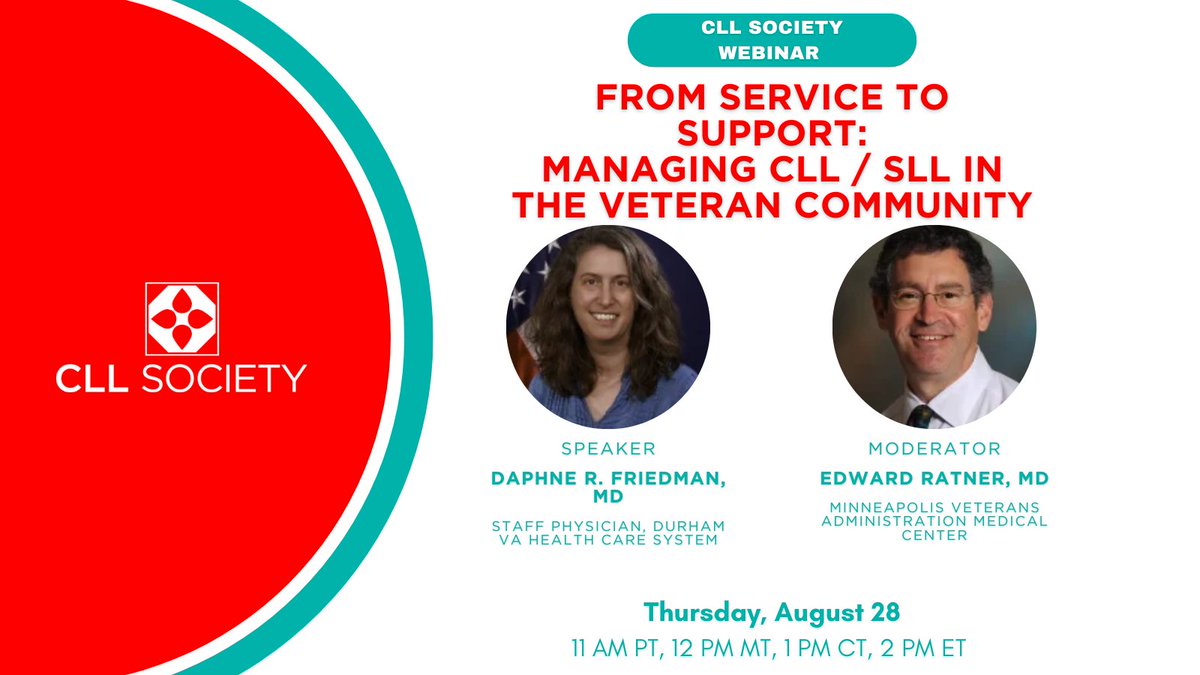 CLL SOCIETY

CLL SOCIETY WEBINAR

FROM SERVICE TO SUPPORT: MANAGING CLL / SLL IN THE VETERAN COMMUNITY

SPEAKER
DAPHNE R. FRIEDMAN, MD
STAFF PHYSICIAN, DURHAM VA HEALTH CARE SYSTEM

MODERATOR
EDWARD RATNER, MD
MINNEAPOLIS VETERANS ADMINISTRATION MEDICAL CENTER

Thursday, August 28
11 AM PT, 12 PM MT, 1 PM CT, 2 PM ET